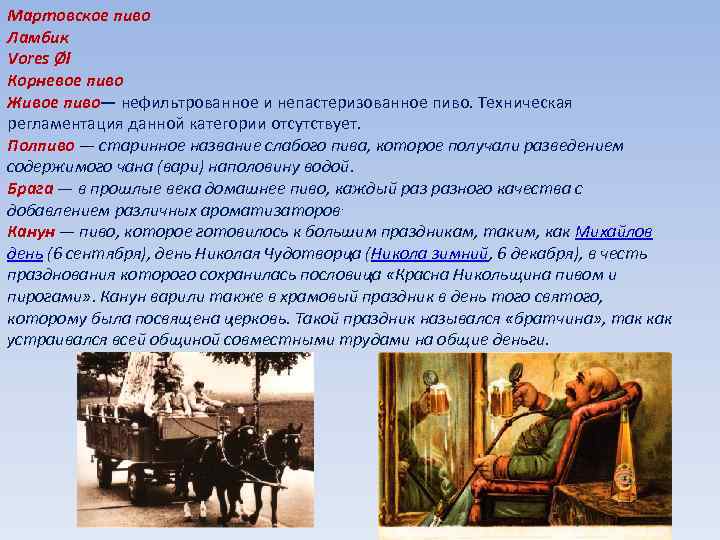 Мартовское пиво
Ламбик
Vores Øl
Корневое пиво
Живое пиво— нефильтрованное и непастеризованное пиво. Техническая регламентация данной категории отсутствует.
Полпиво — старинное название слабого пива, которое получали разведением содержимого чана (вари) наполовину водой.
Брага — в прошлые века домашнее пиво, каждый раз разного качества с добавлением различных ароматизаторов.
Канун — пиво, которое готовилось к большим праздникам, таким, как Михайлов день (6 сентября), день Николая Чудотворца (Никола зимний, 6 декабря), в честь празднования которого сохранилась пословица «Красна Никольщина пивом и пирогами». Канун варили также в храмовый праздник в день того святого, которому была посвящена церковь. Такой праздник назывался «братчина», так как устраивался всей общиной совместными трудами на общие деньги.